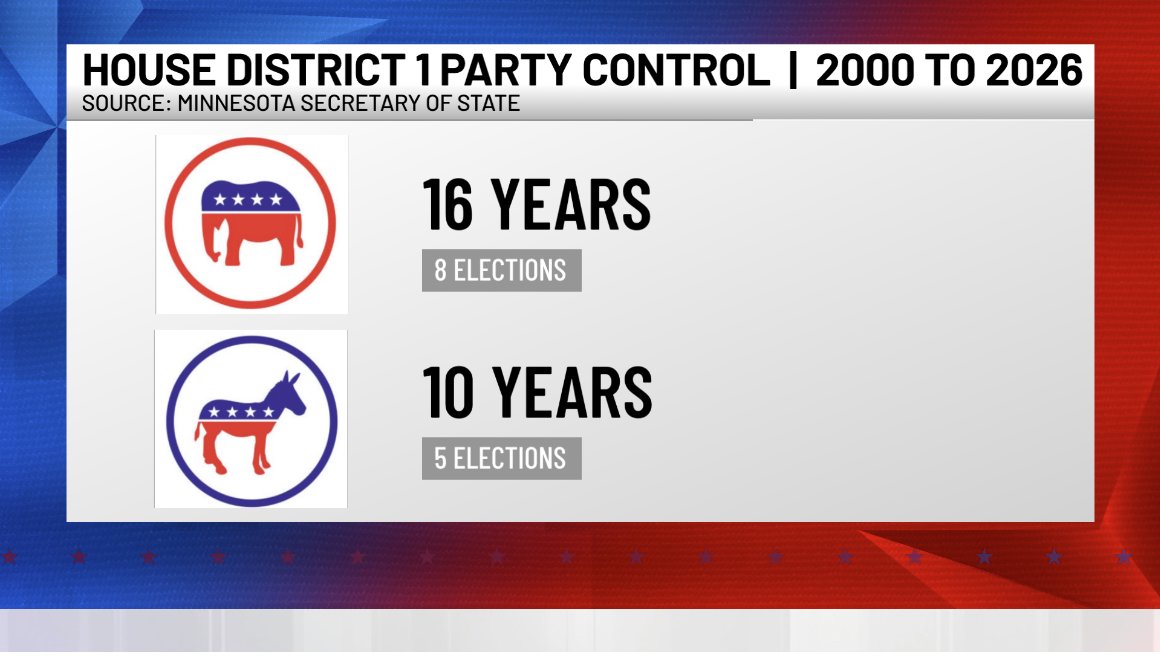 HOUSE DISTRICT 1 PARTY CONTROL | 2000 TO 2026
SOURCE: MINNESOTA SECRETARY OF STATE

16 YEARS
8 ELECTIONS

10 YEARS
5 ELECTIONS